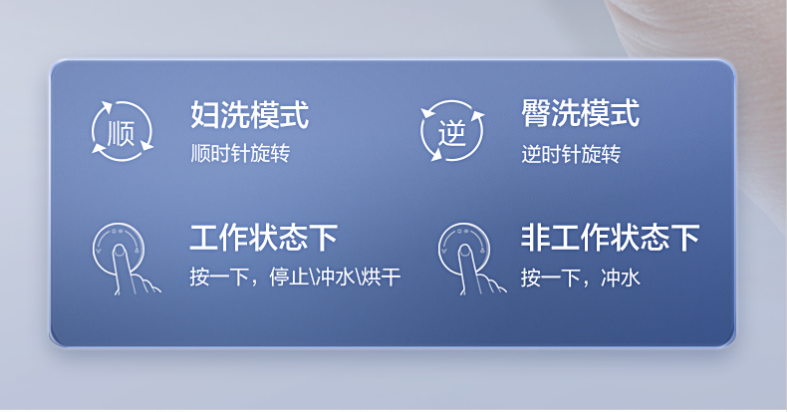 顺

妇洗模式
顺时针旋转

逆

臀洗模式
逆时针旋转

工作状态下
按一下，停止\冲水\烘干

非工作状态下
按一下，冲水